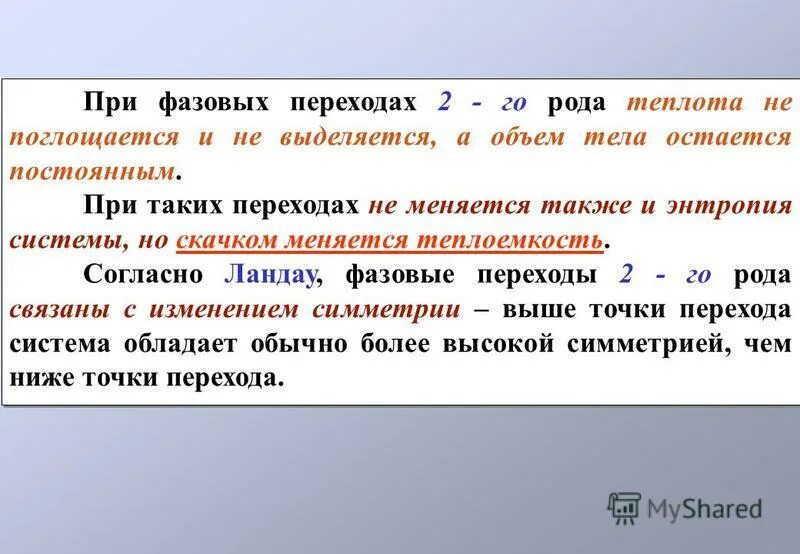 При фазовых переходах 2 - го рода теплота не поглощается и не выделяется, а объем тела остается постоянным.

При таких переходах не меняется также и энтропия системы, но скачком меняется теплоемкость.

Согласно Ландау, фазовые переходы 2 - го рода связаны с изменением симметрии – выше точки перехода система обладает обычно более высокой симметрией, чем ниже точки перехода.

MyShared